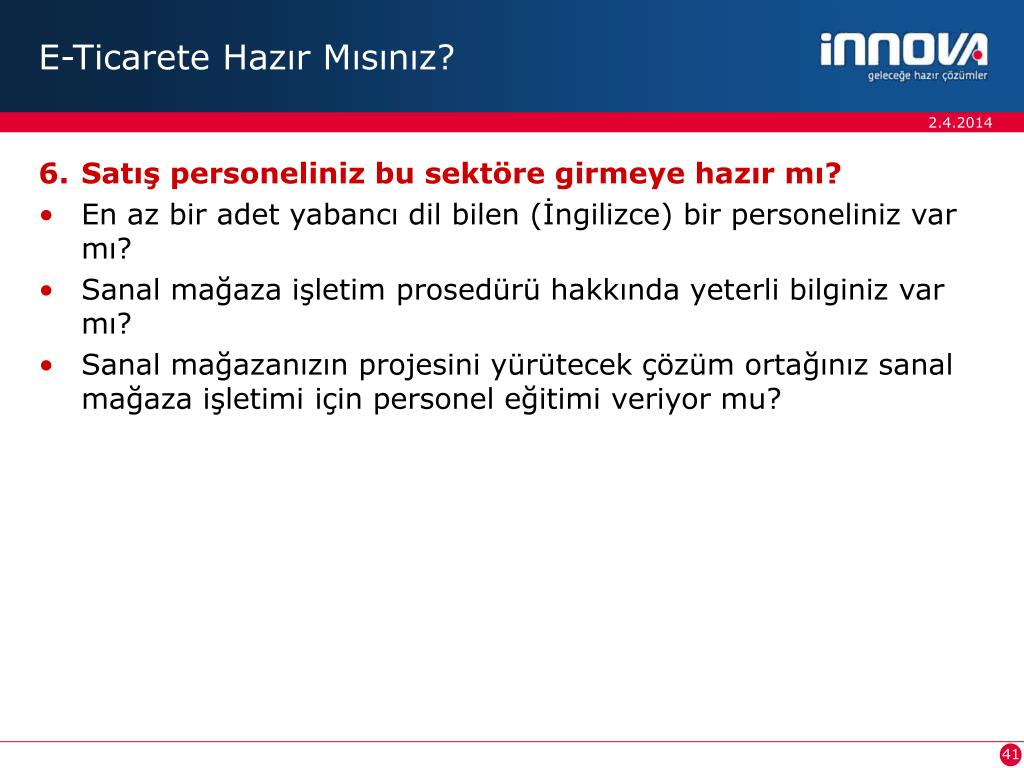 E-Ticarete Hazır Mısınız?

iNNOVA
geleceğe hazır çözümler

2.4.2014

6. Satış personeliniz bu sektöre girmeye hazır mı?
• En az bir adet yabancı dil bilen (İngilizce) bir personeliniz var mı?
• Sanal mağaza işletim prosedürü hakkında yeterli bilginiz var mı?
• Sanal mağazanızın projesini yürütecek çözüm ortağınız sanal mağaza işletimi için personel eğitimi veriyor mu?

41